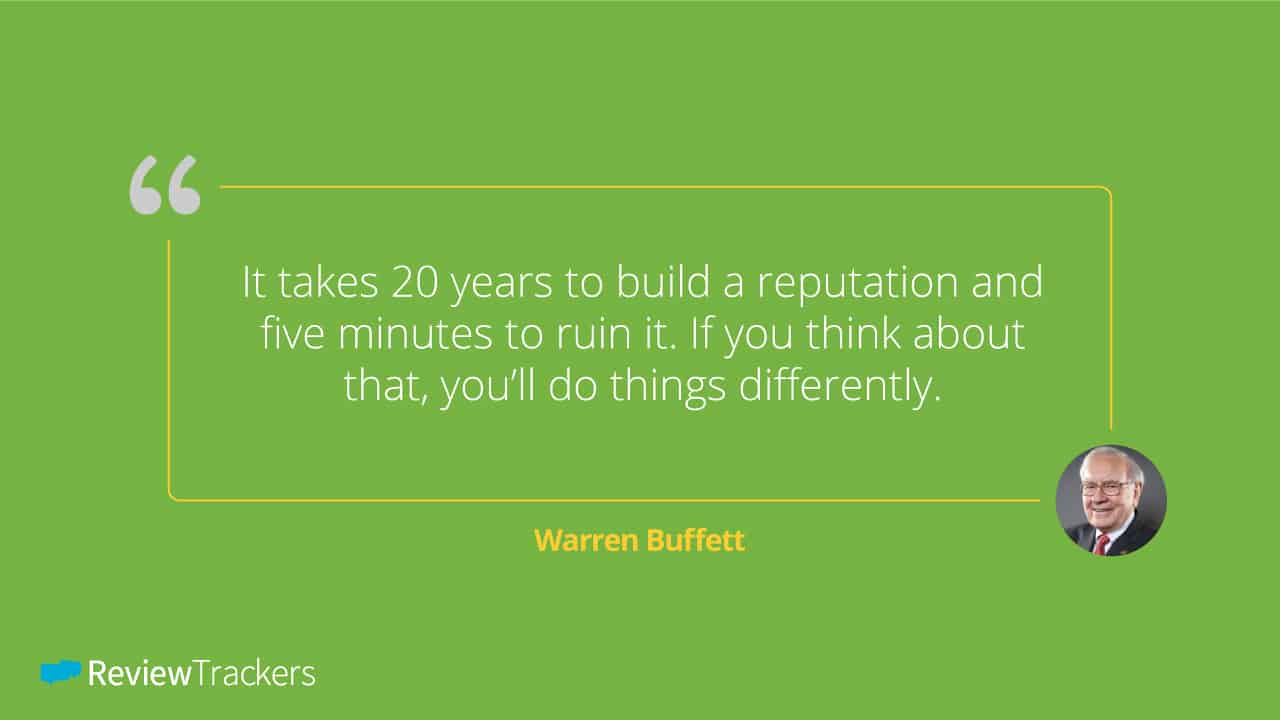 “

It takes 20 years to build a reputation and five minutes to ruin it. If you think about that, you’ll do things differently.

Warren Buffett

ReviewTrackers